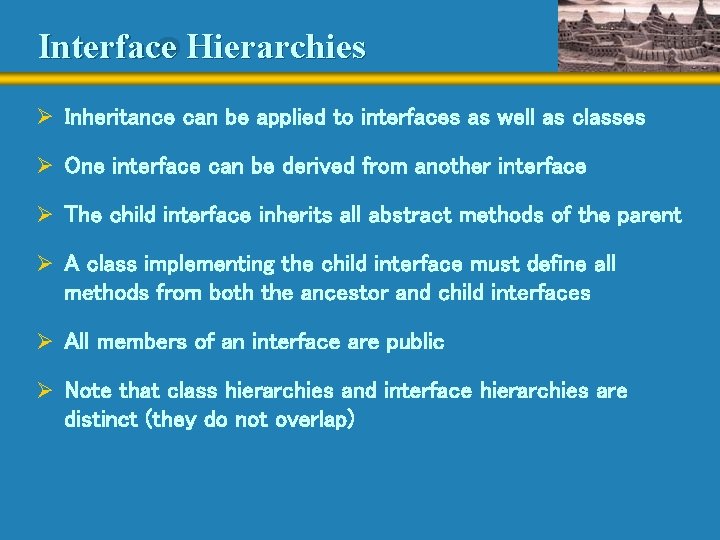 Interface Hierarchies

➢ Inheritance can be applied to interfaces as well as classes

➢ One interface can be derived from another interface

➢ The child interface inherits all abstract methods of the parent

➢ A class implementing the child interface must define all methods from both the ancestor and child interfaces

➢ All members of an interface are public

➢ Note that class hierarchies and interface hierarchies are distinct (they do not overlap)